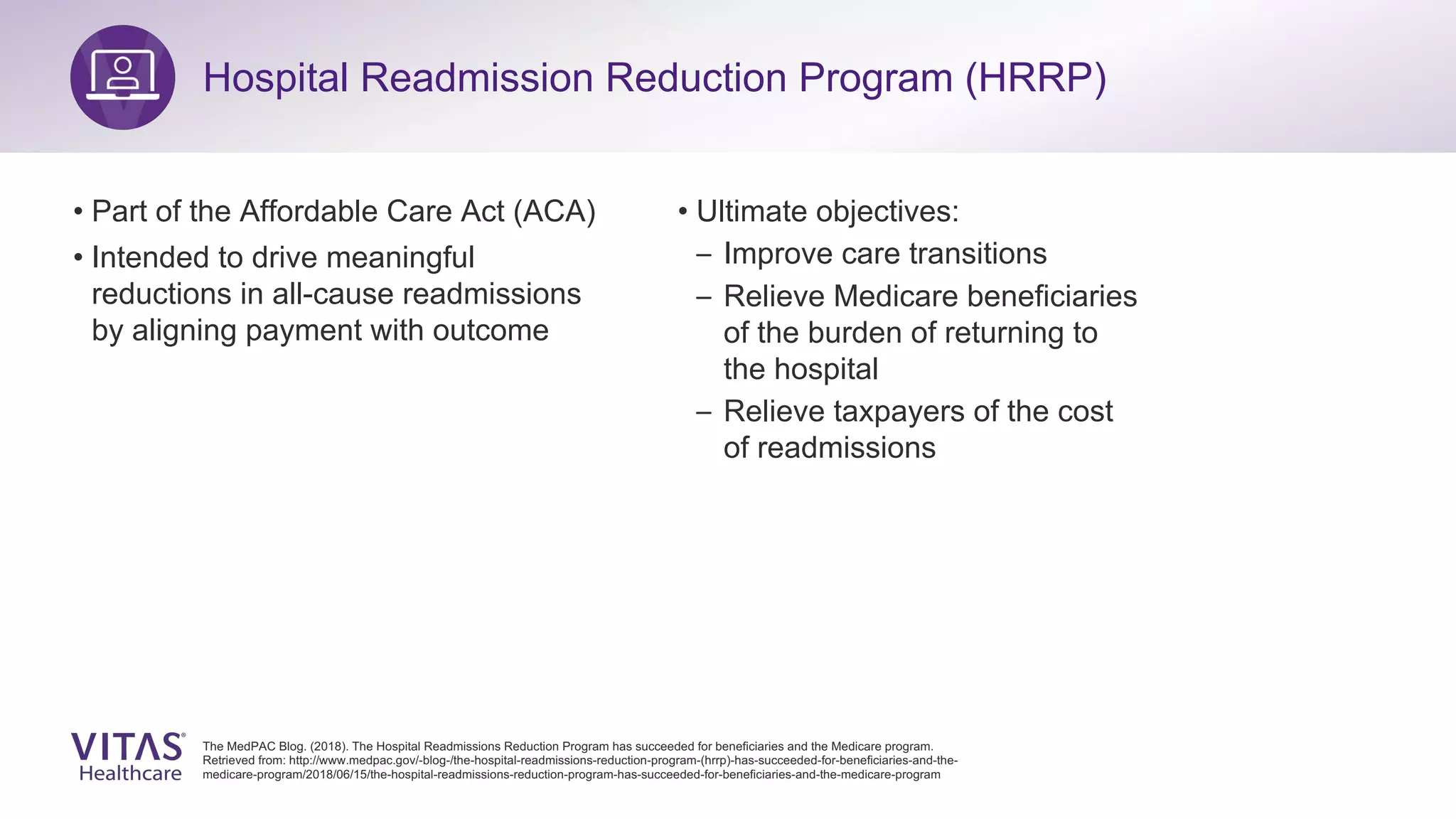 Hospital Readmission Reduction Program (HRRP)

• Part of the Affordable Care Act (ACA)

• Intended to drive meaningful reductions in all-cause readmissions by aligning payment with outcome

• Ultimate objectives:

– Improve care transitions

– Relieve Medicare beneficiaries of the burden of returning to the hospital

– Relieve taxpayers of the cost of readmissions

VITAS® Healthcare

The MedPAC Blog. (2018). The Hospital Readmissions Reduction Program has succeeded for beneficiaries and the Medicare program. Retrieved from: http://www.medpac.gov/-blog-/the-hospital-readmissions-reduction-program-(hrrp)-has-succeeded-for-beneficiaries-and-the-medicare-program/2018/06/15/the-hospital-readmissions-reduction-program-has-succeeded-for-beneficiaries-and-the-medicare-program